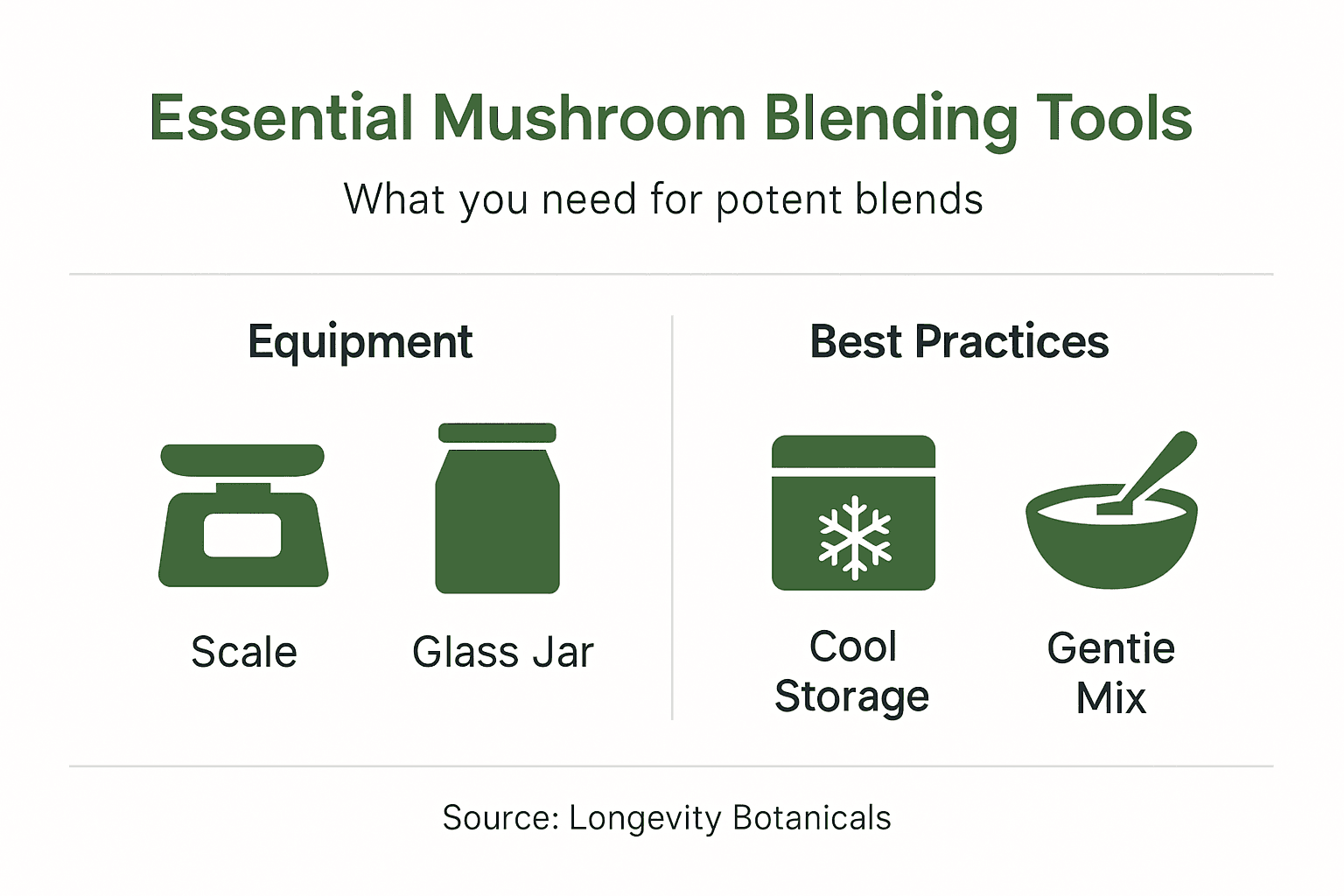 Essential Mushroom Blending Tools

What you need for potent blends

Equipment

Scale

Glass Jar

Best Practices

Cool Storage

Gentie Mix

Source: Longevity Botanicals